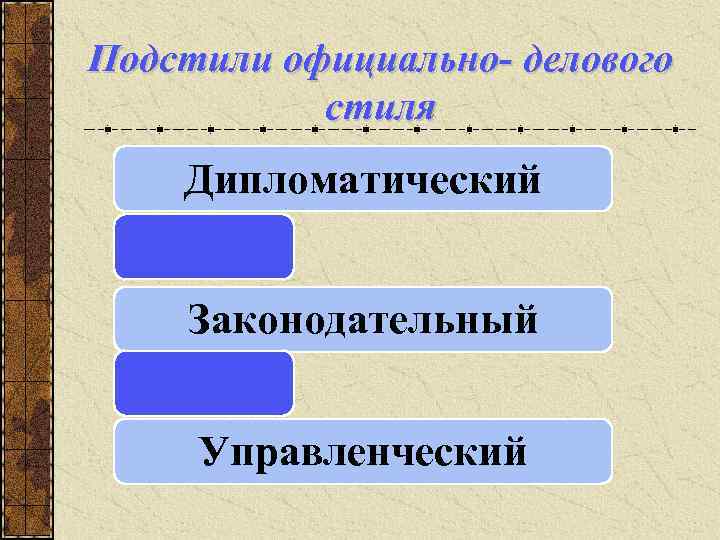 Подстили официально- делового стиля

Дипломатический

Законодательный

Управленческий